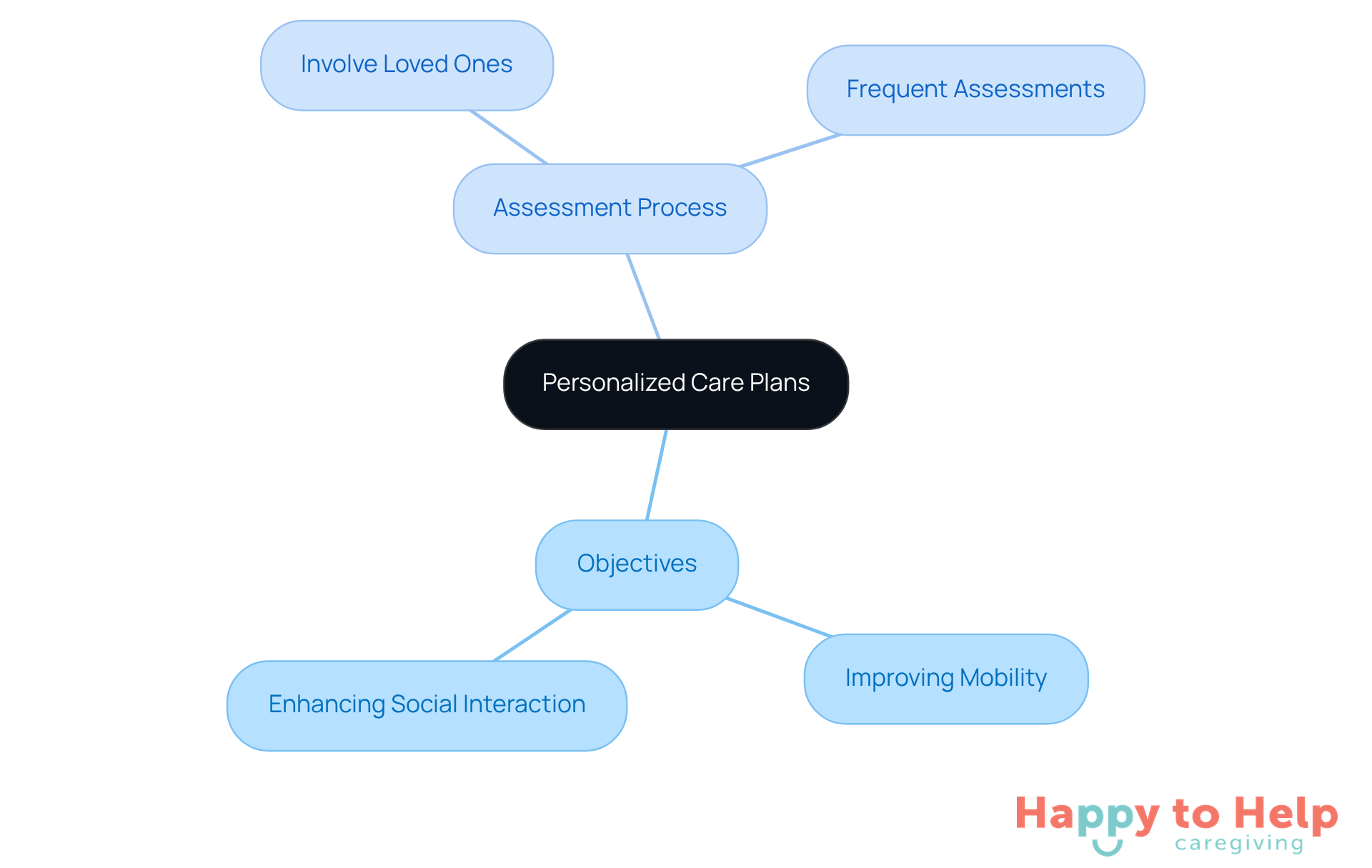 Involve Loved Ones

Frequent Assessments

Assessment Process

Personalized Care Plans

Objectives

Enhancing Social Interaction

Improving Mobility

Happy to Help
caregiving